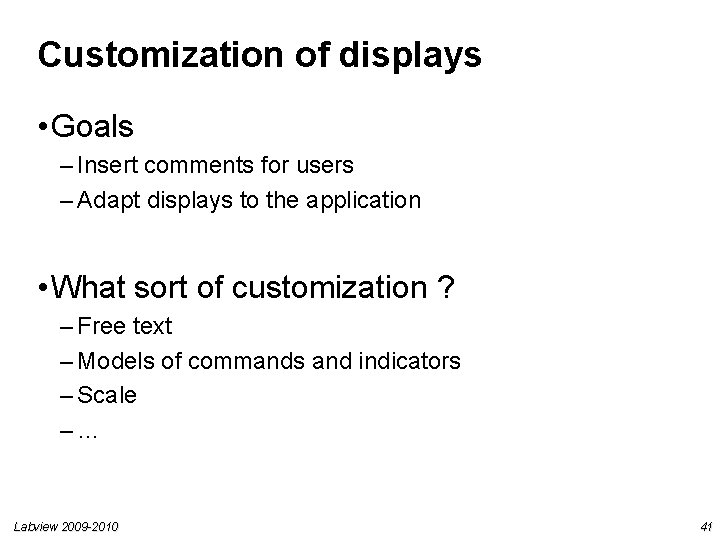 Customization of displays

•Goals
– Insert comments for users
– Adapt displays to the application

•What sort of customization ?
– Free text
– Models of commands and indicators
– Scale
– …

Labview 2009-2010

41